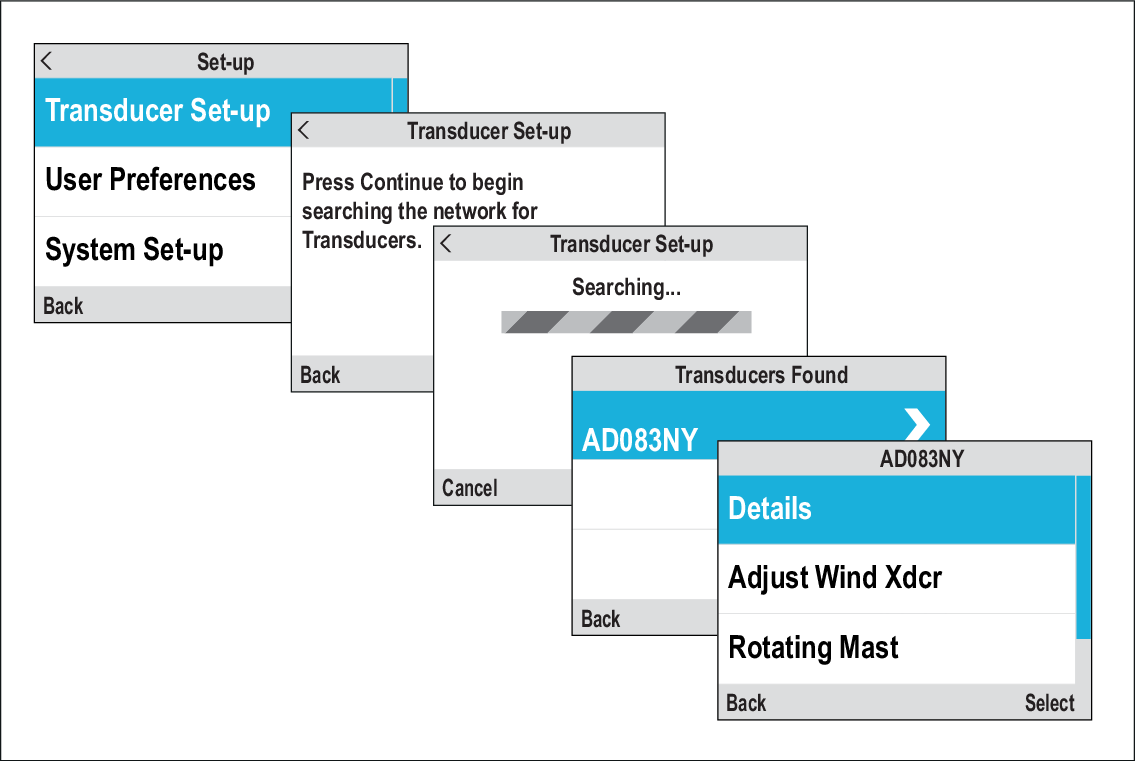 Set-up
Transducer Set-up
User Preferences
System Set-up
Back

Transducer Set-up
Press Continue to begin searching the network for Transducers.
Back

Transducer Set-up
Searching...
Cancel

Transducers Found
AD083NY
Back

AD083NY
Details
Adjust Wind Xdcr
Rotating Mast
Back
Select